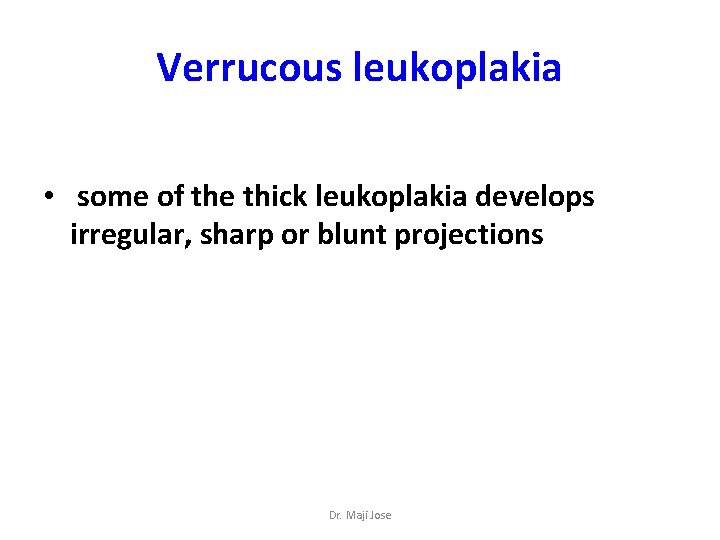 Verrucous leukoplakia

• some of the thick leukoplakia develops irregular, sharp or blunt projections

Dr. Maji Jose